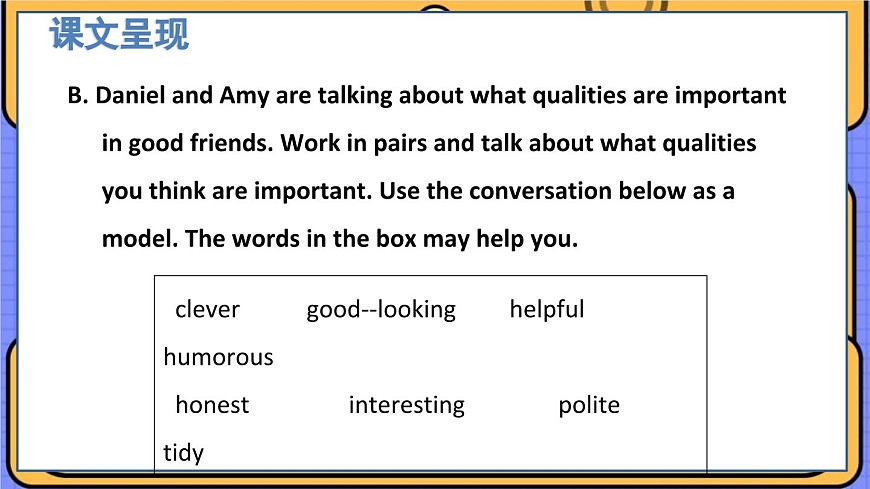 课文呈现

B. Daniel and Amy are talking about what qualities are important in good friends. Work in pairs and talk about what qualities you think are important. Use the conversation below as a model. The words in the box may help you.

clever good--looking helpful humorous
honest interesting polite tidy